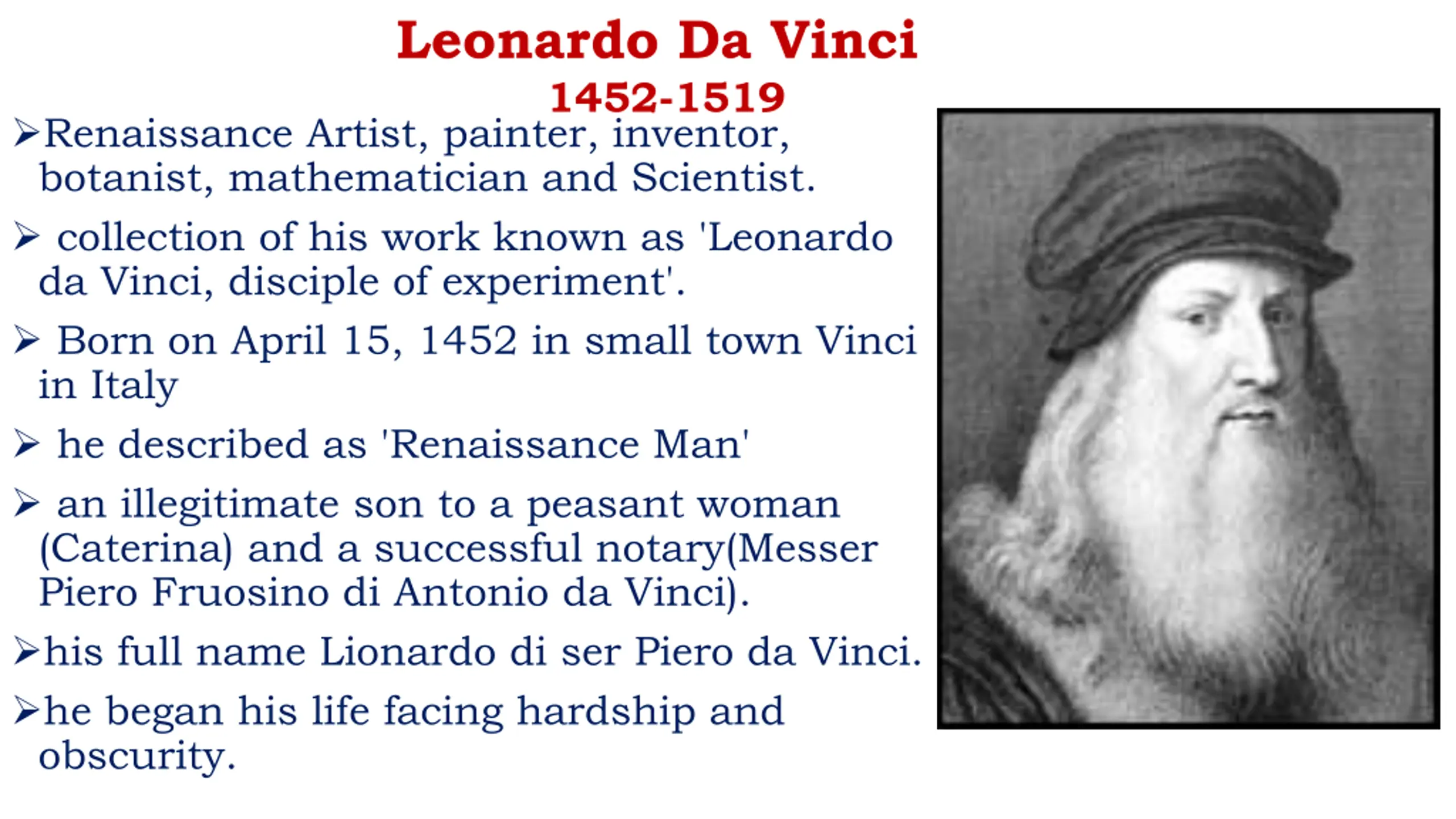 Leonardo Da Vinci
1452-1519

➢Renaissance Artist, painter, inventor, botanist, mathematician and Scientist.

➢ collection of his work known as 'Leonardo da Vinci, disciple of experiment'.

➢ Born on April 15, 1452 in small town Vinci in Italy

➢ he described as 'Renaissance Man'

➢ an illegitimate son to a peasant woman (Caterina) and a successful notary(Messer Piero Fruosino di Antonio da Vinci).

➢his full name Lionardo di ser Piero da Vinci.

➢he began his life facing hardship and obscurity.